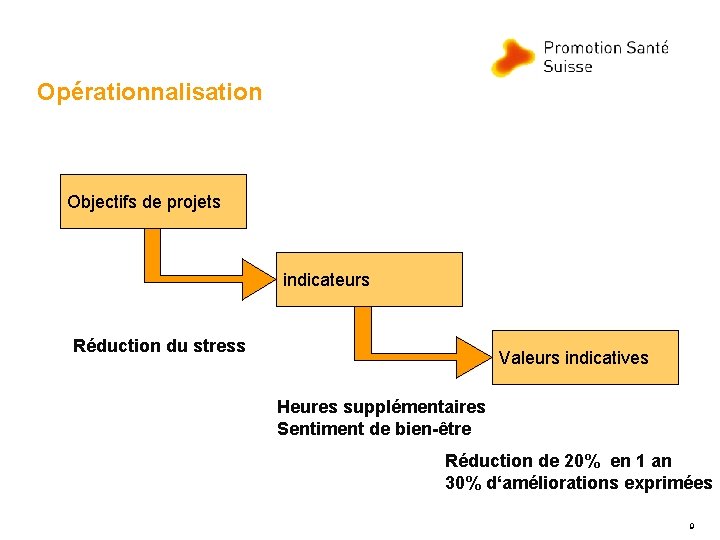 Promotion Santé Suisse

Opérationnalisation

Objectifs de projets

indicateurs

Valeurs indicatives

Réduction du stress

Heures supplémentaires
Sentiment de bien-être

Réduction de 20% en 1 an
30% d'améliorations exprimées

9